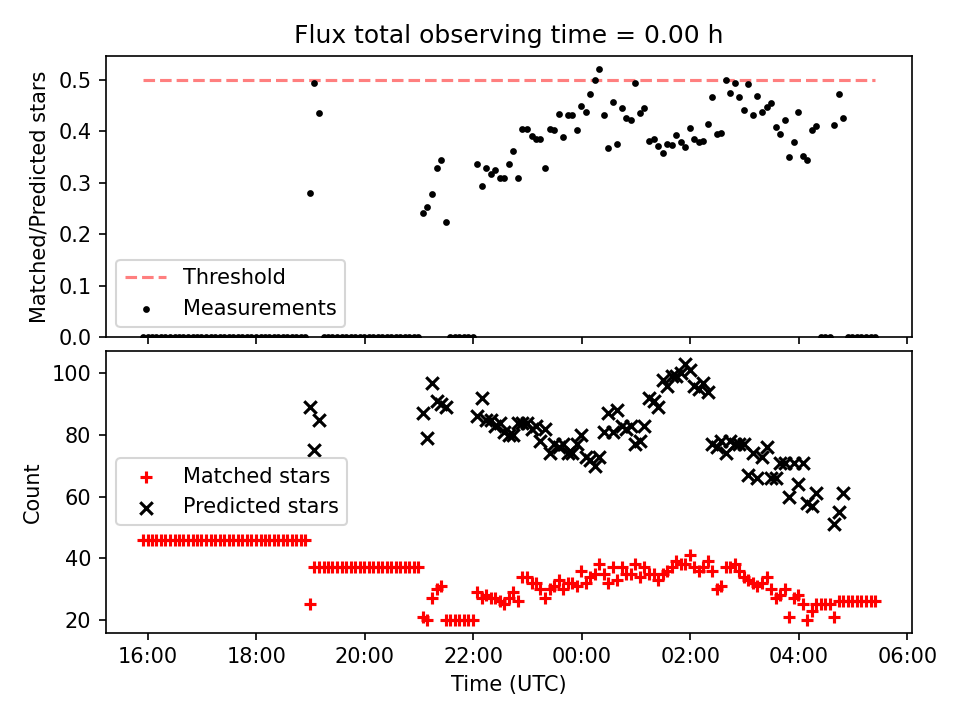 Flux total observing time = 0.00 h

Matched/Predicted stars

0.5
0.4
0.3
0.2
0.1
0.0

Threshold
Measurements

Count

100
80
60
40
20

Matched stars
Predicted stars

16:00
18:00
20:00
22:00
00:00
02:00
04:00
06:00

Time (UTC)